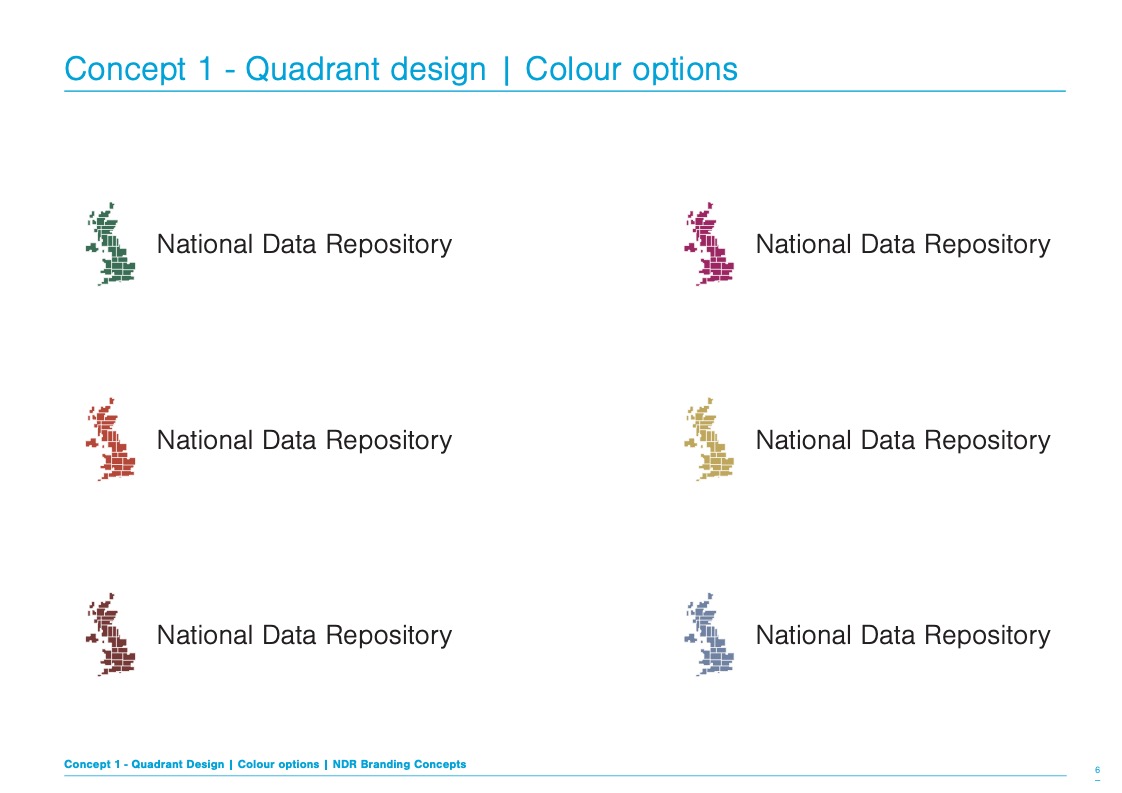 Concept 1 - Quadrant design | Colour options

National Data Repository

National Data Repository

National Data Repository

National Data Repository

National Data Repository

National Data Repository

Concept 1 - Quadrant Design | Colour options | NDR Branding Concepts

6